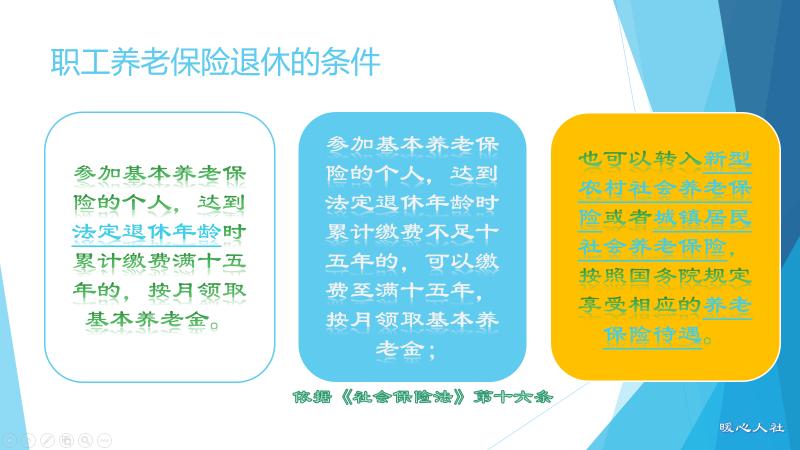 职工养老保险退休的条件

参加基本养老保险的个人，达到法定退休年龄时累计缴费满十五年的，按月领取基本养老金。

参加基本养老保险的个人，达到法定退休年龄时累计缴费不足十五年的，可以缴费至满十五年，按月领取基本养老金；

也可以转入新型农村社会养老保险或者城镇居民社会养老保险，按照国务院规定享受相应的养老保险待遇。

依据《社会保险法》第十六条

暖心人社